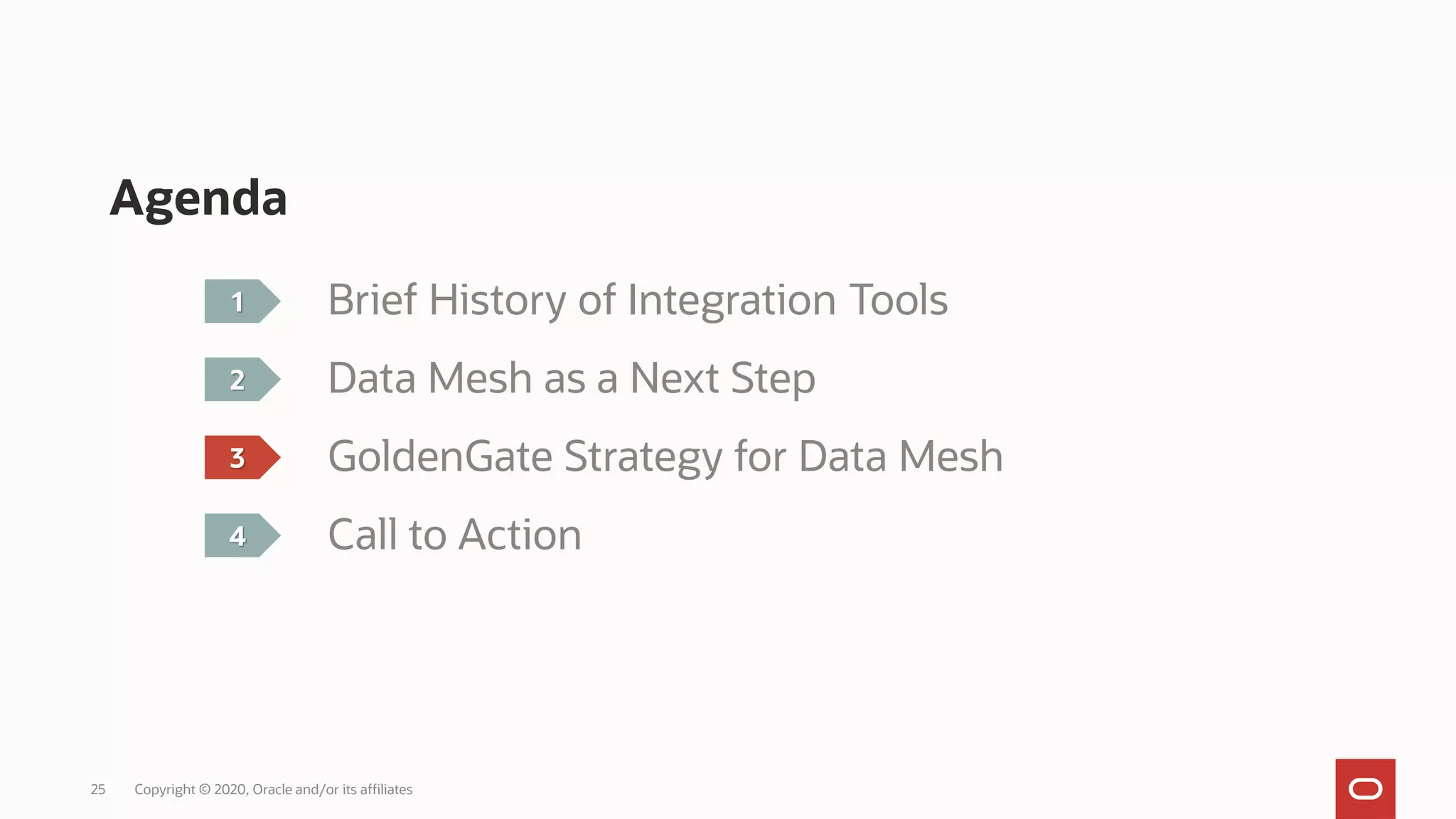 Agenda

1 Brief History of Integration Tools

2 Data Mesh as a Next Step

3 GoldenGate Strategy for Data Mesh

4 Call to Action

25 Copyright © 2020, Oracle and/or its affiliates